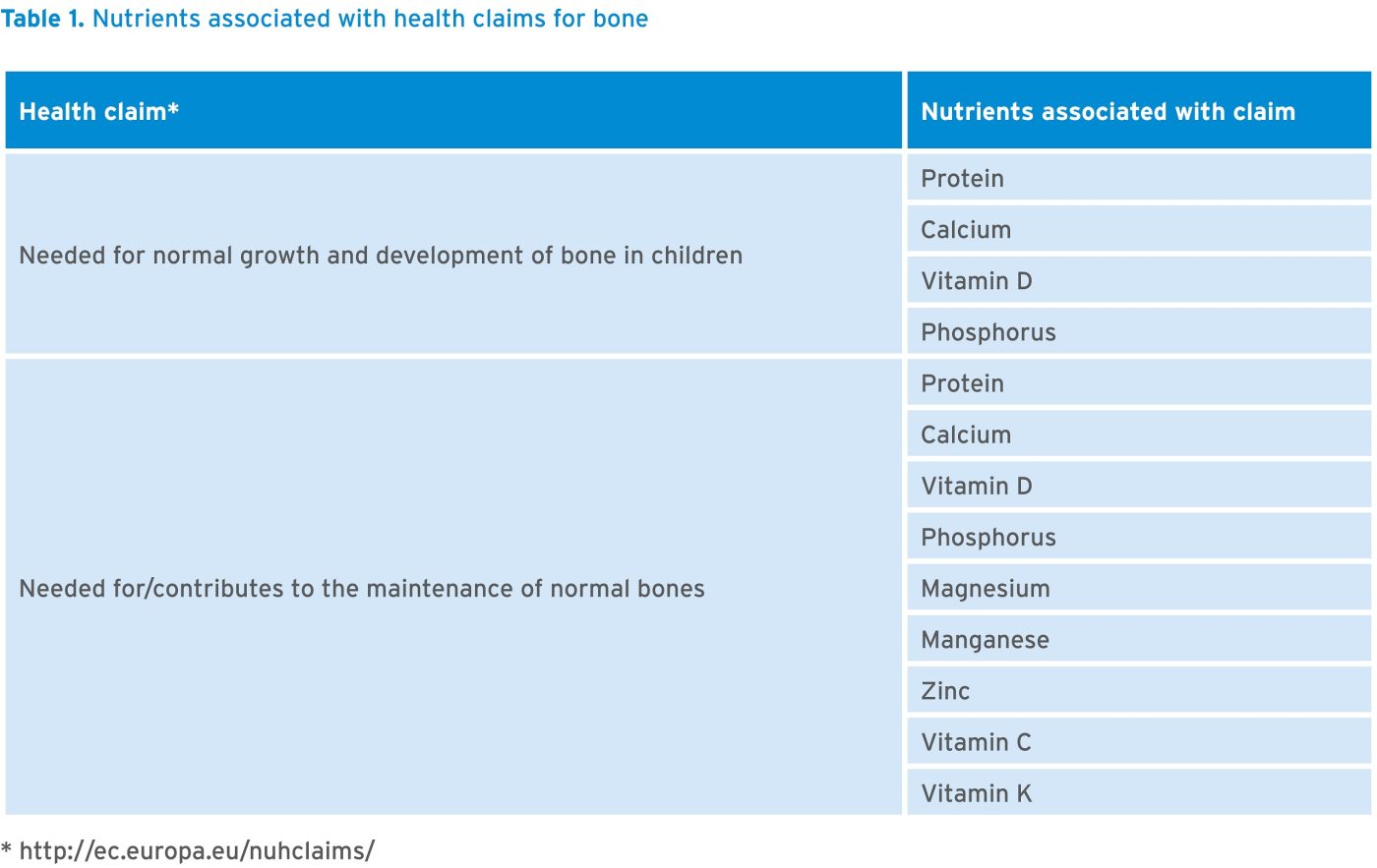 Table 1. Nutrients associated with health claims for bone

| Health claim* | Nutrients associated with claim |
|---|---|
| Needed for normal growth and development of bone in children | Protein |
| | Calcium |
| | Vitamin D |
| | Phosphorus |
| Needed for/contributes to the maintenance of normal bones | Protein |
| | Calcium |
| | Vitamin D |
| | Phosphorus |
| | Magnesium |
| | Manganese |
| | Zinc |
| | Vitamin C |
| | Vitamin K |

* http://ec.europa.eu/nuhclaims/